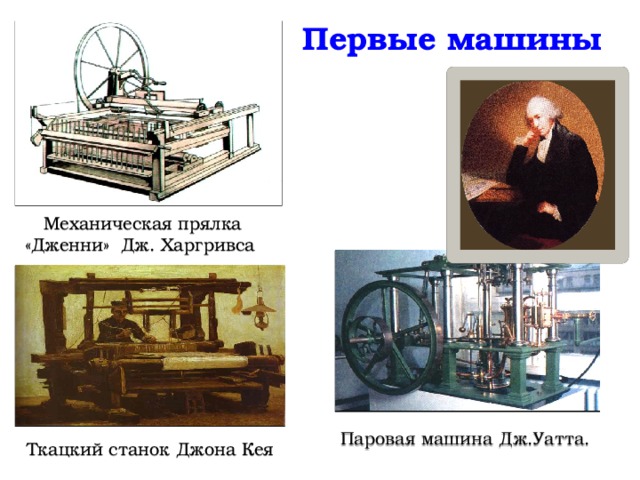 Первые машины

Механическая прялка «Дженни» Дж. Харгривса

Ткацкий станок Джона Кея

Паровая машина Дж.Уатта.